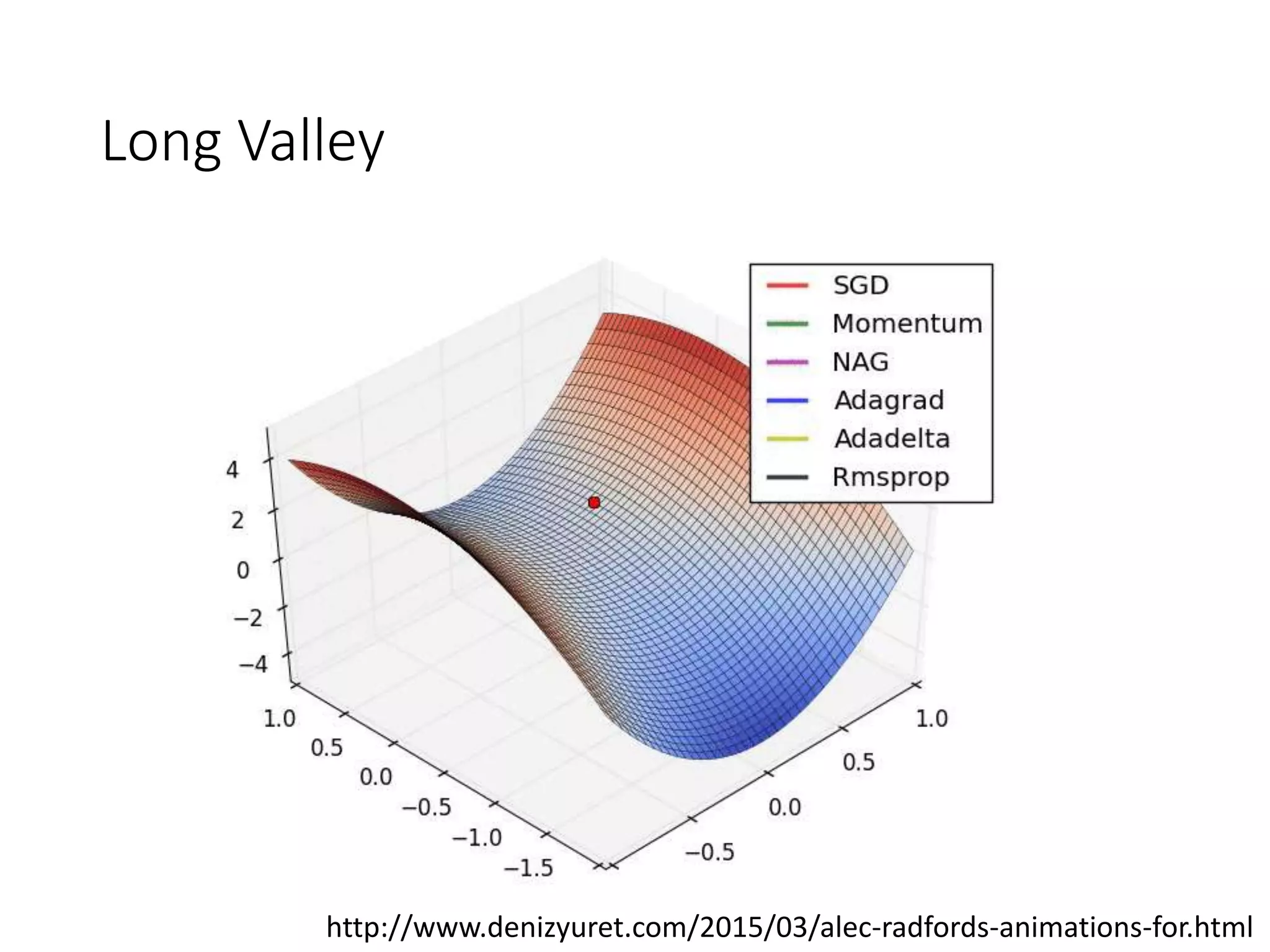 Long Valley

SGD
Momentum
NAG
Adagrad
Adadelta
Rmsprop

4
2
0
−2
−4

1.0
0.5
0.0
−0.5
−1.0
−1.5

1.0
0.5
0.0
−0.5

http://www.denizyuret.com/2015/03/alec-radfords-animations-for.html